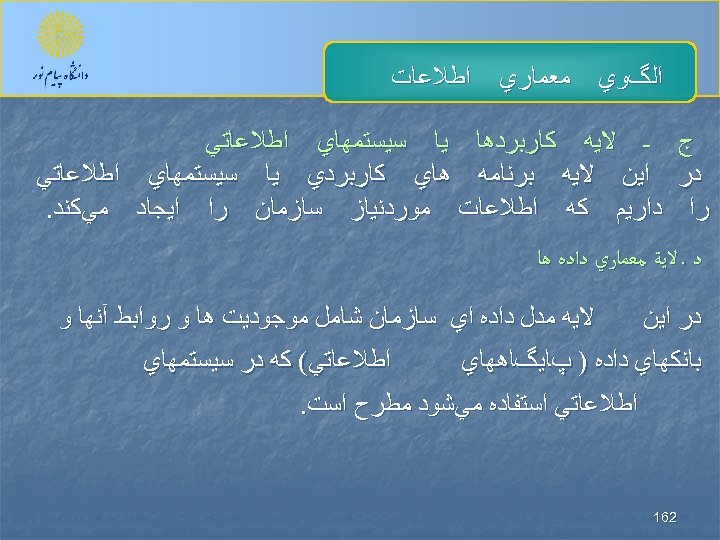 دانشگاه پیام نور

الگوي معماري اطلاعات

ج - لايه كاربردها يا سيستمهاي اطلاعاتي
در اين لايه برنامه هاي كاربردي يا سيستمهاي اطلاعاتي را داريم كه اطلاعات موردنياز سازمان را ايجاد مي‌كند.

د . لاية معماري داده ها

در اين لايه مدل داده اي سازمان شامل موجوديت ها و روابط آنها و بانكهاي داده ( پايگاههاي اطلاعاتي) كه در سيستمهاي اطلاعاتي استفاده مي‌شود مطرح است.

162